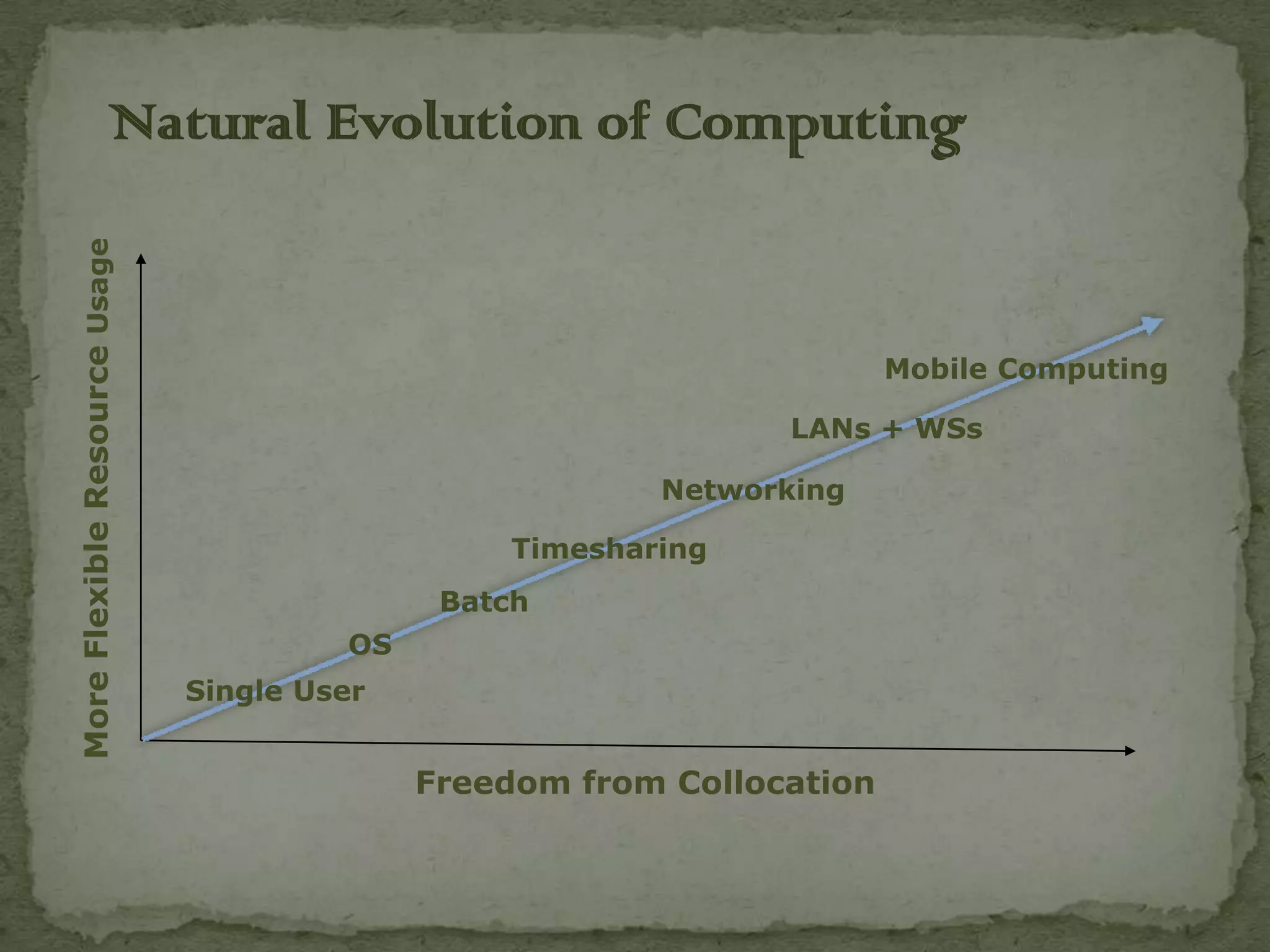 Natural Evolution of Computing

More Flexible Resource Usage

Mobile Computing

LANs + WSs

Networking

Timesharing

Batch

OS

Single User

Freedom from Collocation